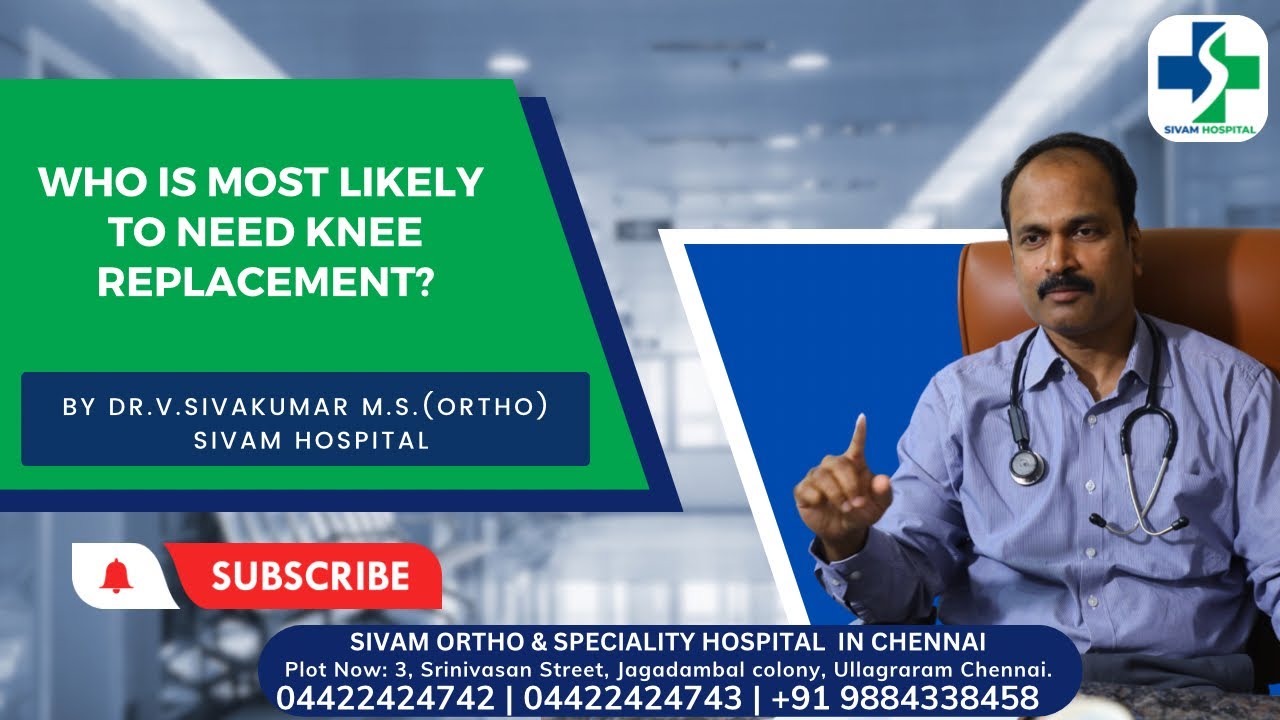 SIVAM HOSPITAL

WHO IS MOST LIKELY TO NEED KNEE REPLACEMENT?

BY DR.V.SIVAKUMAR M.S.(ORTHO)
SIVAM HOSPITAL

SUBSCRIBE

SIVAM ORTHO & SPECIALITY HOSPITAL IN CHENNAI
Plot Now: 3, Srinivasan Street, Jagadambal colony, Ullagraram Chennai.
04422424742 | 04422424743 | +91 9884338458